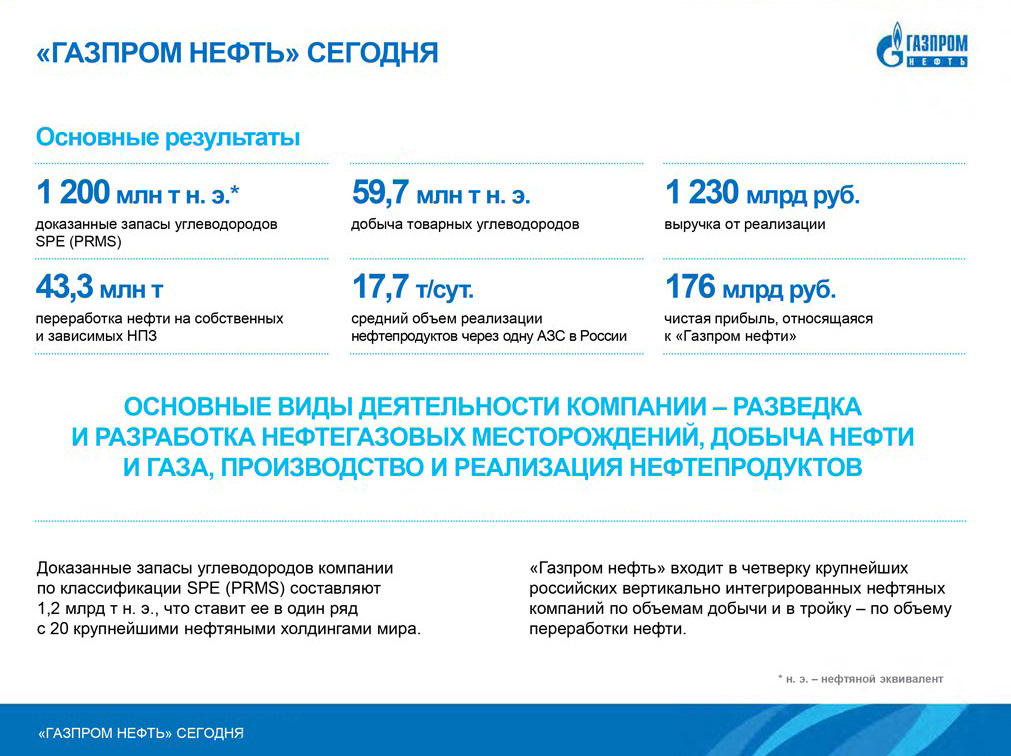 «ГАЗПРОМ НЕФТЬ» СЕГОДНЯ

ГАЗПРОМ НЕФТЬ

Основные результаты

1 200 млн т н. э.*
доказанные запасы углеводородов SPE (PRMS)

59,7 млн т н. э.
добыча товарных углеводородов

1 230 млрд руб.
выручка от реализации

43,3 млн т
переработка нефти на собственных и зависимых НПЗ

17,7 т/сут.
средний объем реализации нефтепродуктов через одну АЗС в России

176 млрд руб.
чистая прибыль, относящаяся к «Газпром нефти»

ОСНОВНЫЕ ВИДЫ ДЕЯТЕЛЬНОСТИ КОМПАНИИ – РАЗВЕДКА И РАЗРАБОТКА НЕФТЕГАЗОВЫХ МЕСТОРОЖДЕНИЙ, ДОБЫЧА НЕФТИ И ГАЗА, ПРОИЗВОДСТВО И РЕАЛИЗАЦИЯ НЕФТЕПРОДУКТОВ

Доказанные запасы углеводородов компании по классификации SPE (PRMS) составляют 1,2 млрд т н. э., что ставит ее в один ряд с 20 крупнейшими нефтяными холдингами мира.

«Газпром нефть» входит в четверку крупнейших российских вертикально интегрированных нефтяных компаний по объемам добычи и в тройку – по объему переработки нефти.

* н. э. – нефтяной эквивалент

«ГАЗПРОМ НЕФТЬ» СЕГОДНЯ